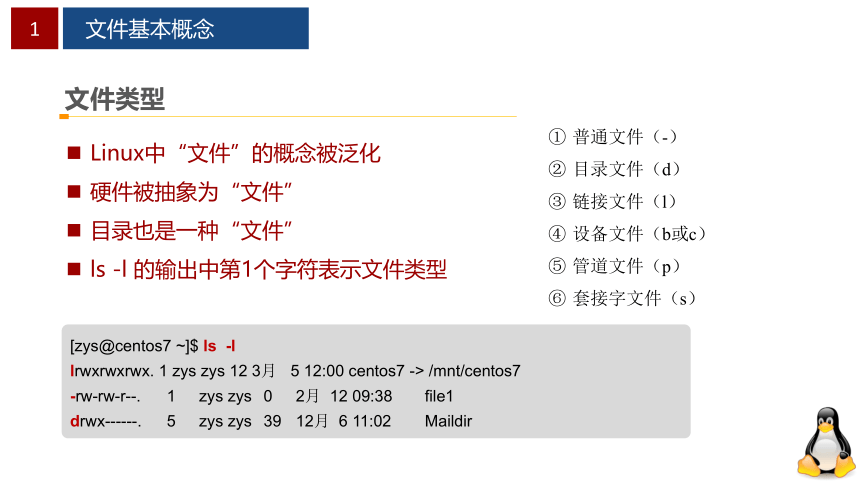 1 文件基本概念

文件类型

■ Linux中“文件”的概念被泛化
■ 硬件被抽象为“文件”
■ 目录也是一种“文件”
■ ls -l 的输出中第1个字符表示文件类型

① 普通文件（-）
② 目录文件（d）
③ 链接文件（l）
④ 设备文件（b或c）
⑤ 管道文件（p）
⑥ 套接字文件（s）

[zys@centos7 ~]$ ls -l
lrwxrwxrwx. 1 zys zys 12 3月 5 12:00 centos7 -> /mnt/centos7
-rw-rw-r--. 1 zys zys 0 2月 12 09:38 file1
drwx------. 5 zys zys 39 12月 6 11:02 Maildir